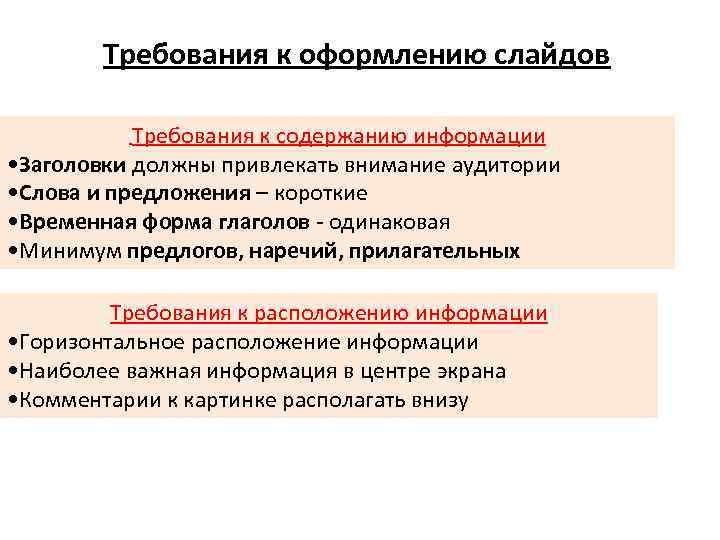 Требования к оформлению слайдов

Требования к содержанию информации
•Заголовки должны привлекать внимание аудитории
•Слова и предложения – короткие
•Временная форма глаголов - одинаковая
•Минимум предлогов, наречий, прилагательных

Требования к расположению информации
•Горизонтальное расположение информации
•Наиболее важная информация в центре экрана
•Комментарии к картинке располагать внизу